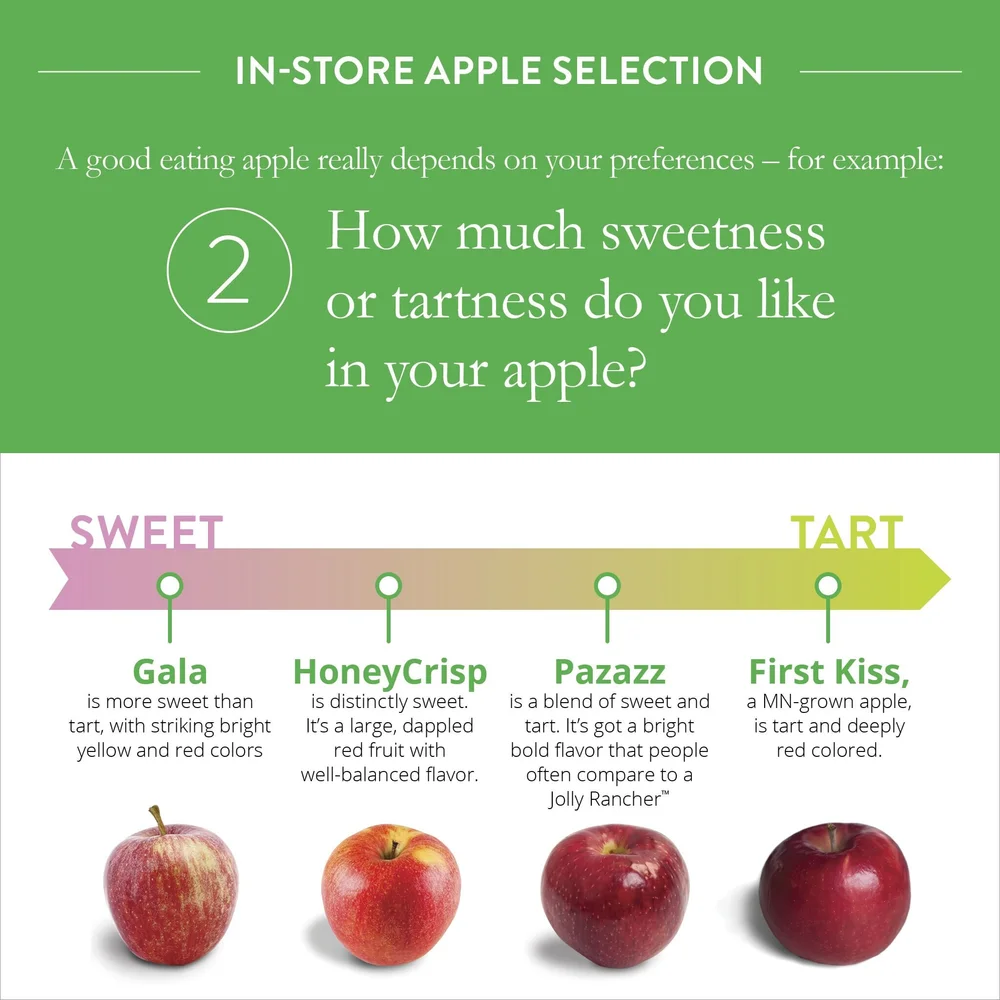 IN-STORE APPLE SELECTION

A good eating apple really depends on your preferences – for example:

2 How much sweetness or tartness do you like in your apple?

SWEET

TART

Gala
is more sweet than tart, with striking bright yellow and red colors

HoneyCrisp
is distinctly sweet. It's a large, dappled red fruit with well-balanced flavor.

Pazazz
is a blend of sweet and tart. It's got a bright bold flavor that people often compare to a Jolly Rancher™

First Kiss,
a MN-grown apple, is tart and deeply red colored.